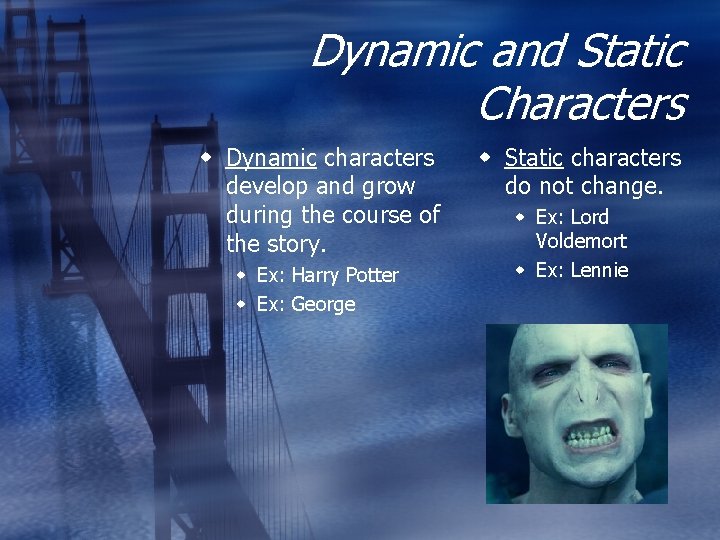 Dynamic and Static Characters

Dynamic characters develop and grow during the course of the story.
Ex: Harry Potter
Ex: George

Static characters do not change.
Ex: Lord Voldemort
Ex: Lennie